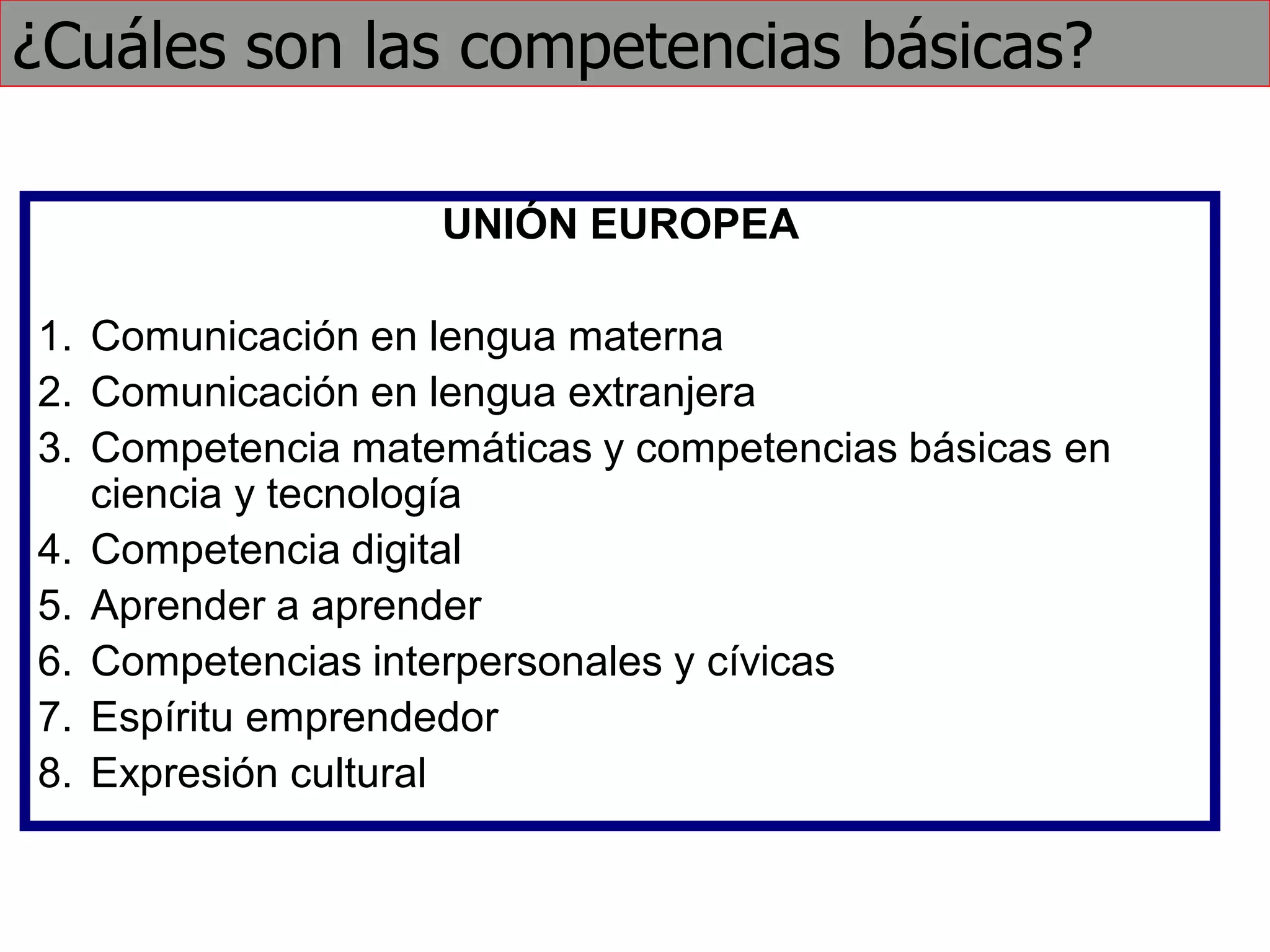 ¿Cuáles son las competencias básicas?

UNIÓN EUROPEA

1. Comunicación en lengua materna
2. Comunicación en lengua extranjera
3. Competencia matemáticas y competencias básicas en ciencia y tecnología
4. Competencia digital
5. Aprender a aprender
6. Competencias interpersonales y cívicas
7. Espíritu emprendedor
8. Expresión cultural